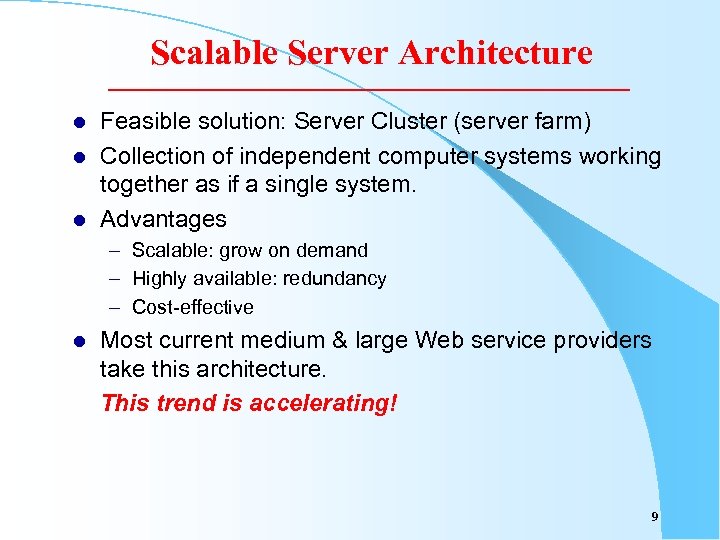 Scalable Server Architecture

- Feasible solution: Server Cluster (server farm)
- Collection of independent computer systems working together as if a single system.
- Advantages
  – Scalable: grow on demand
  – Highly available: redundancy
  – Cost-effective
- Most current medium & large Web service providers take this architecture.

This trend is accelerating!

9